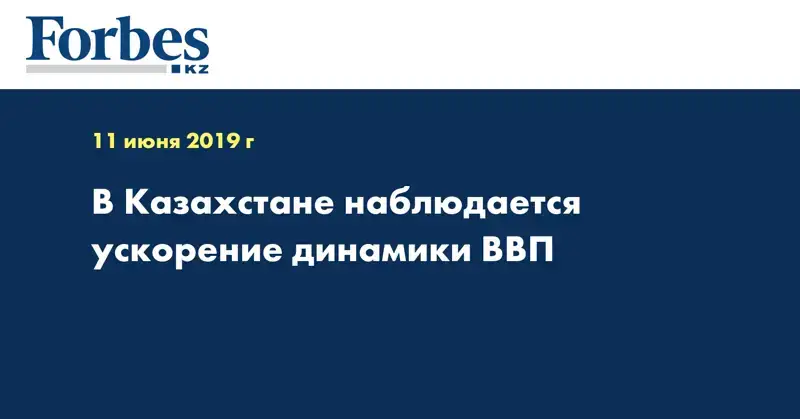 Forbes
KZ

11 июня 2019 г

В Казахстане наблюдается ускорение динамики ВВП